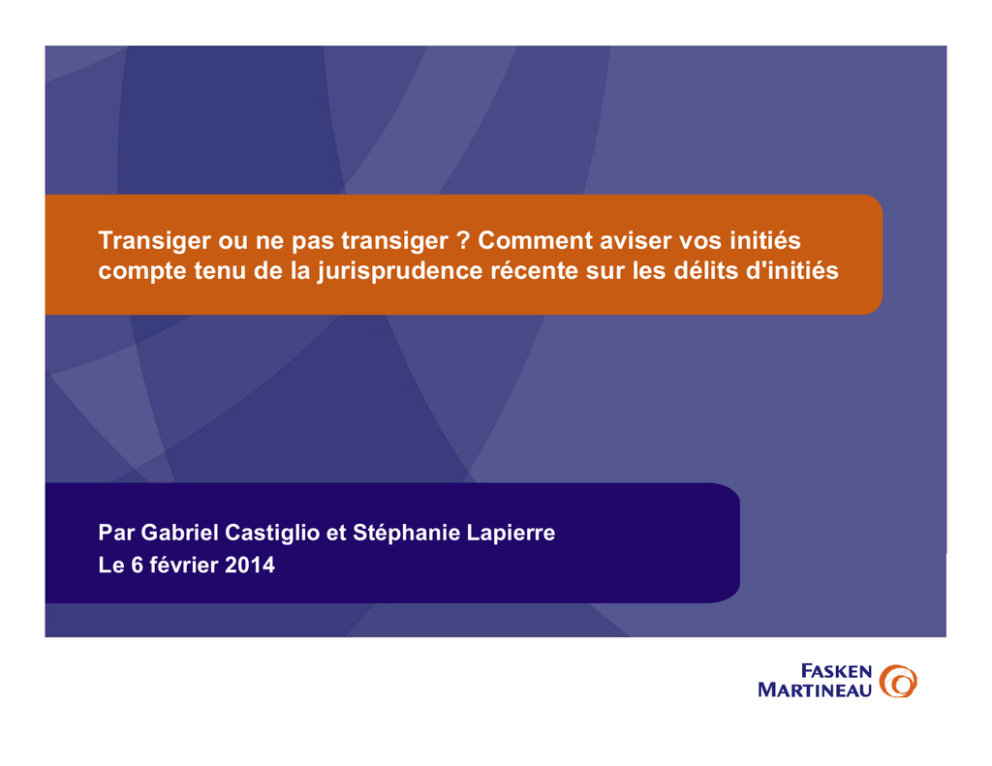 Transiger ou ne pas transiger ? Comment aviser vos initiés compte tenu de la jurisprudence récente sur les délits d'initiés

Par Gabriel Castiglio et Stéphanie Lapierre
Le 6 février 2014

FASKEN
MARTINEAU